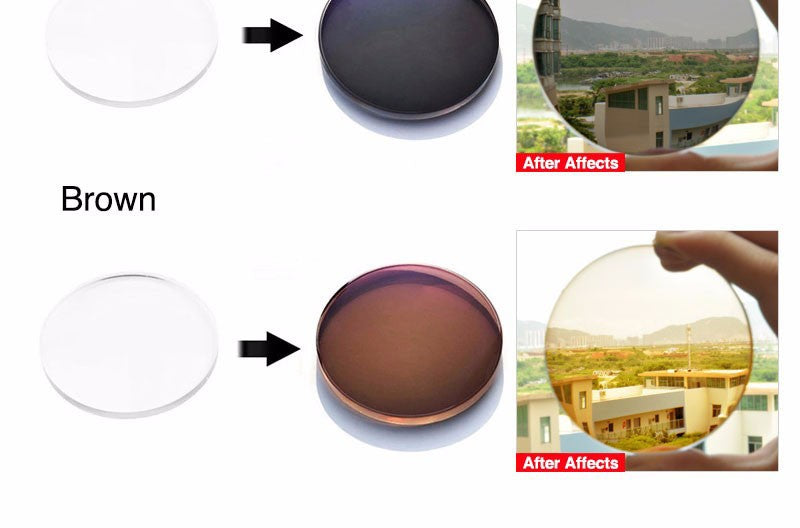 After Affects

Brown

After Affects